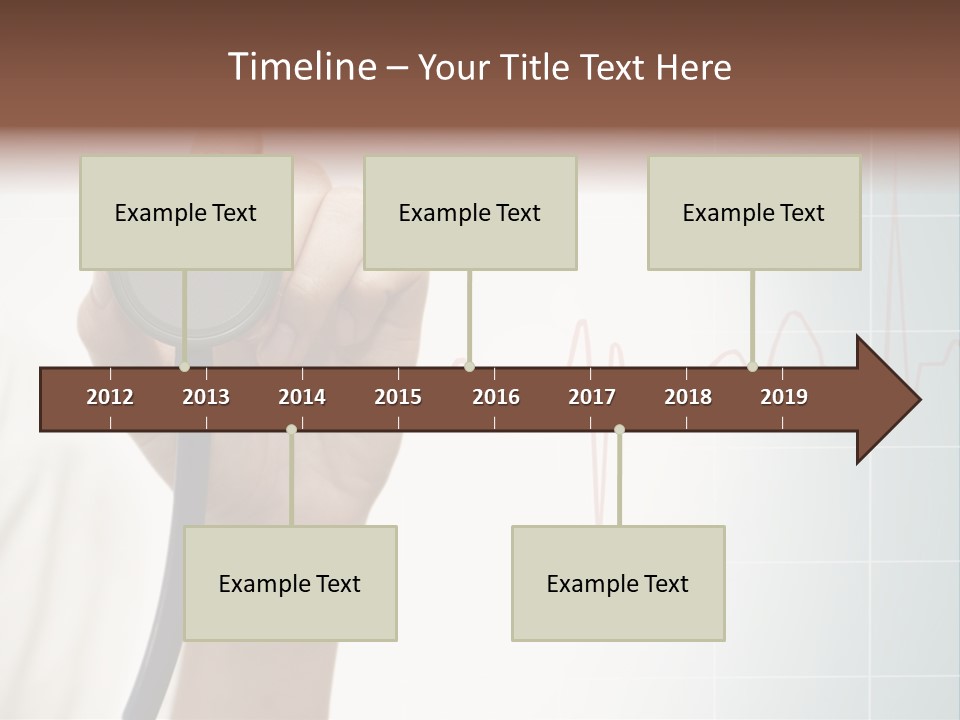 Timeline – Your Title Text Here

Example Text

Example Text

Example Text

2012 2013 2014 2015 2016 2017 2018 2019

Example Text

Example Text